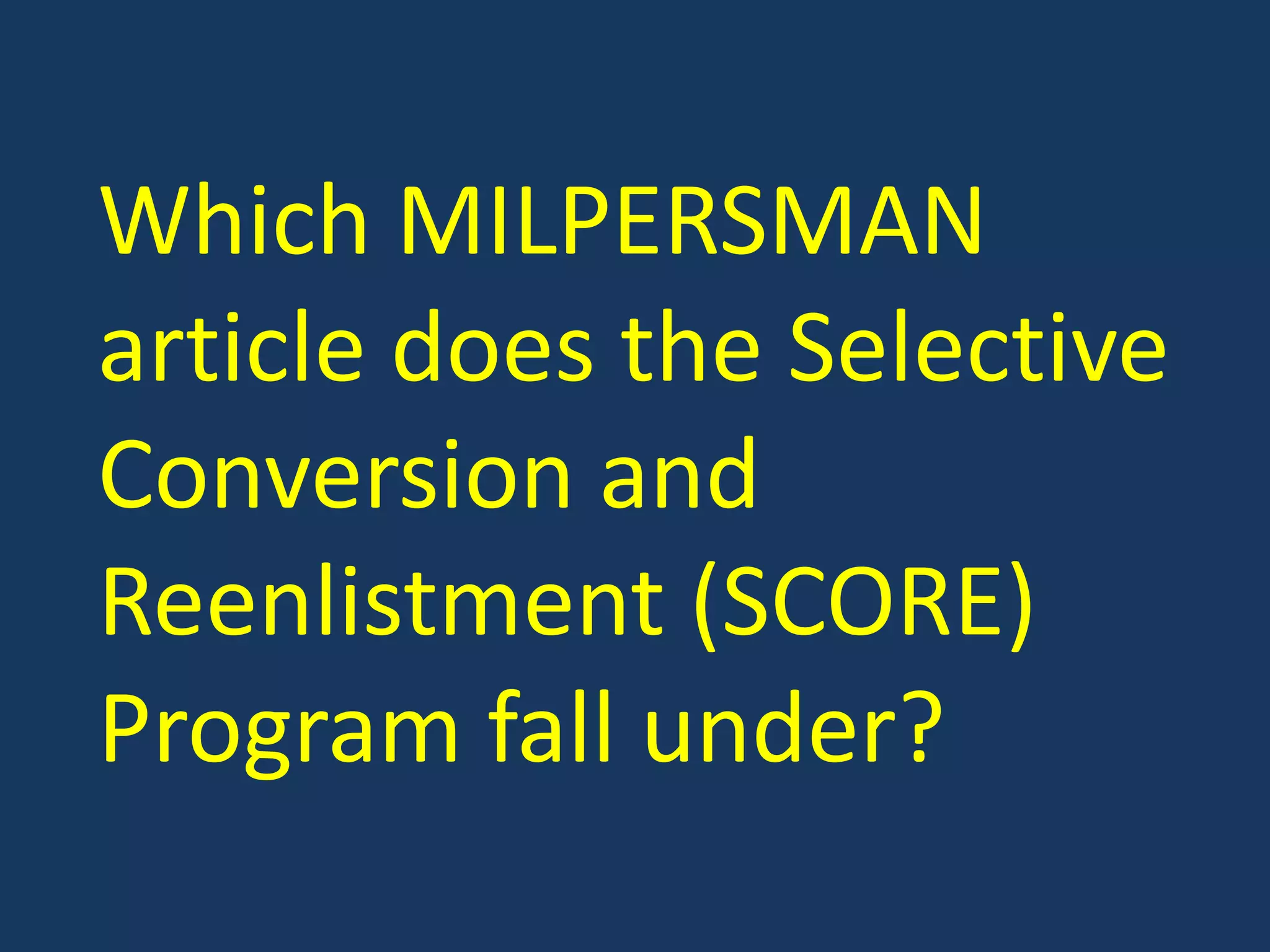 Which MILPERSMAN article does the Selective Conversion and Reenlistment (SCORE) Program fall under?